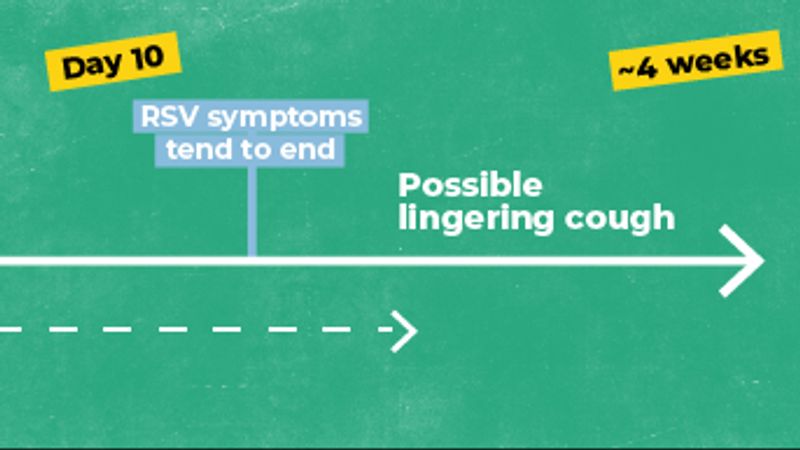 Day 10

~4 weeks

RSV symptoms tend to end

Possible lingering cough